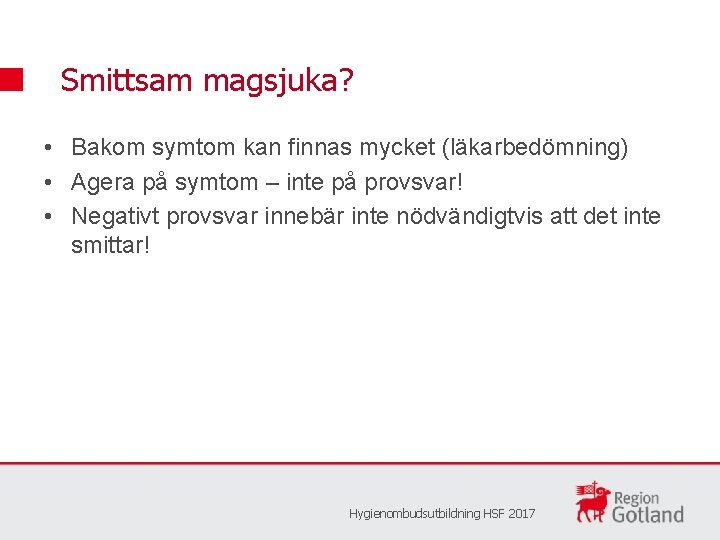 Smittsam magsjuka?

• Bakom symtom kan finnas mycket (läkarbedömning)
• Agera på symtom – inte på provsvar!
• Negativt provsvar innebär inte nödvändigtvis att det inte smittar!

Hygienombudsutbildning HSF 2017

Region Gotland